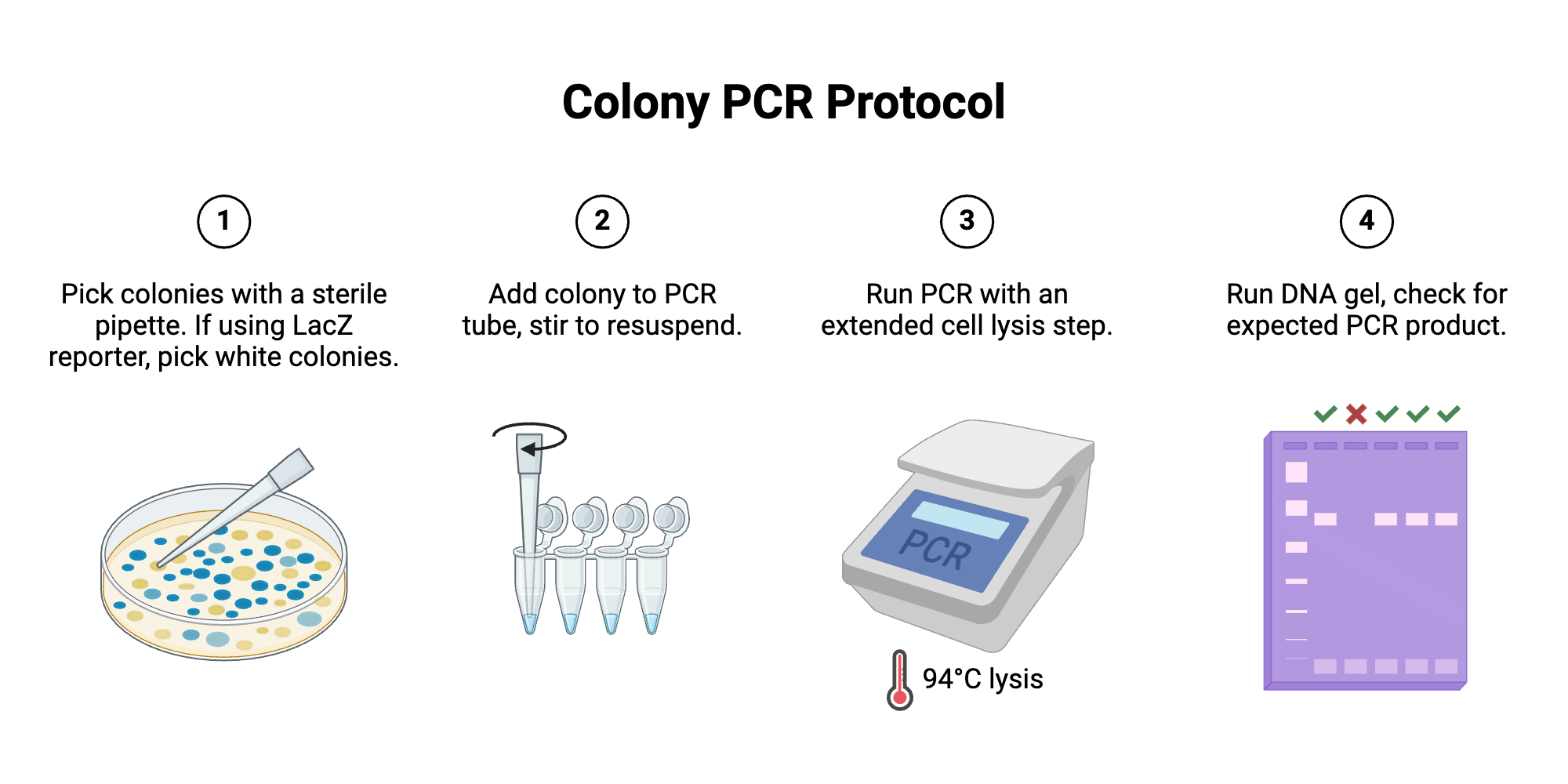 Colony PCR Protocol

1

Pick colonies with a sterile pipette. If using LacZ reporter, pick white colonies.

2

Add colony to PCR tube, stir to resuspend.

3

Run PCR with an extended cell lysis step.

PCR

94°C lysis

4

Run DNA gel, check for expected PCR product.